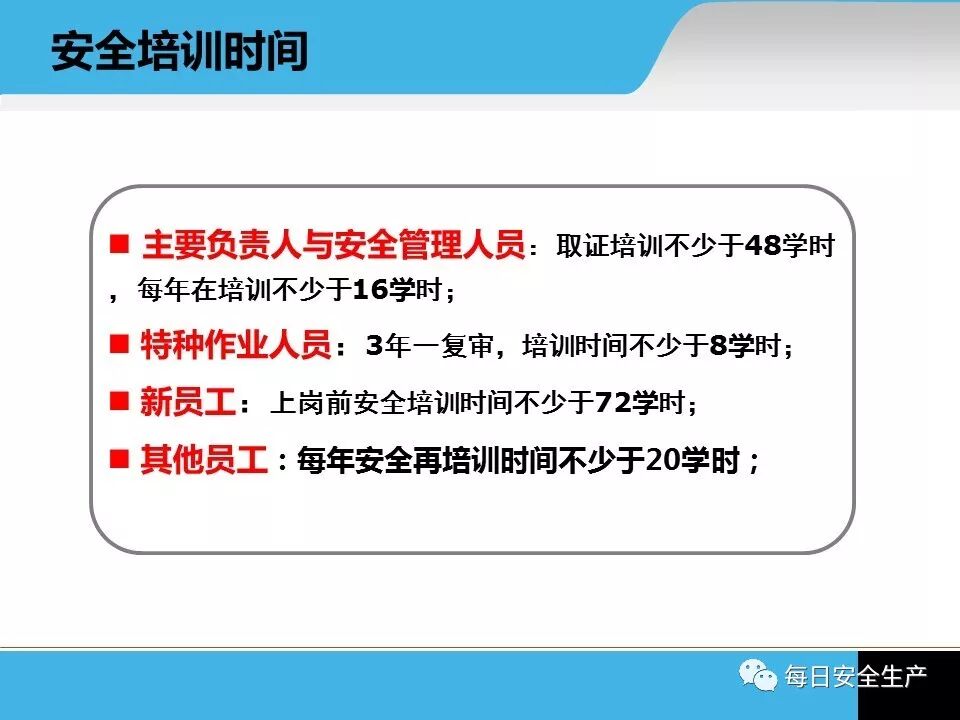 安全培训时间

■ 主要负责人与安全管理人员：取证培训不少于48学时，每年在培训不少于16学时；

■ 特种作业人员：3年一复审，培训时间不少于8学时；

■ 新员工：上岗前安全培训时间不少于72学时；

■ 其他员工：每年安全再培训时间不少于20学时；

每日安全生产